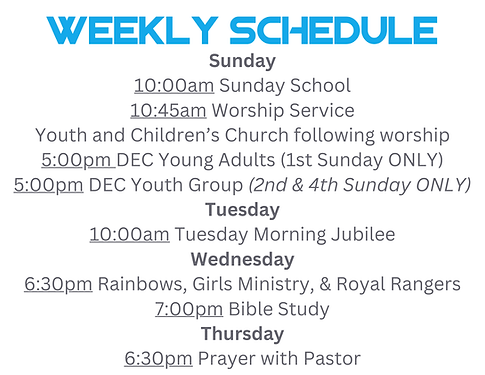 WEEKLY SCHEDULE

Sunday

10:00am Sunday School

10:45am Worship Service

Youth and Children's Church following worship

5:00pm DEC Young Adults (1st Sunday ONLY)

5:00pm DEC Youth Group (2nd & 4th Sunday ONLY)

Tuesday

10:00am Tuesday Morning Jubilee

Wednesday

6:30pm Rainbows, Girls Ministry, & Royal Rangers

7:00pm Bible Study

Thursday

6:30pm Prayer with Pastor